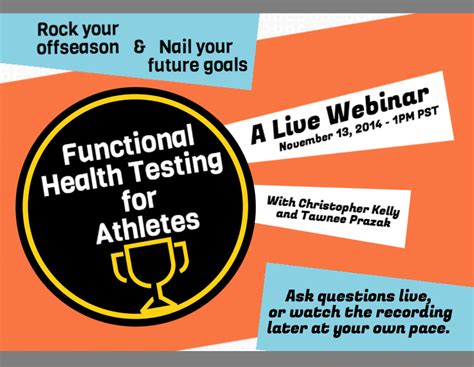 Rock your offseason & Nail your future goals

Functional Health Testing for Athletes

A Live Webinar
November 13, 2014 - 1PM PST

With Christopher Kelly and Tawnee Prazak

Ask questions live, or watch the recording later at your own pace.